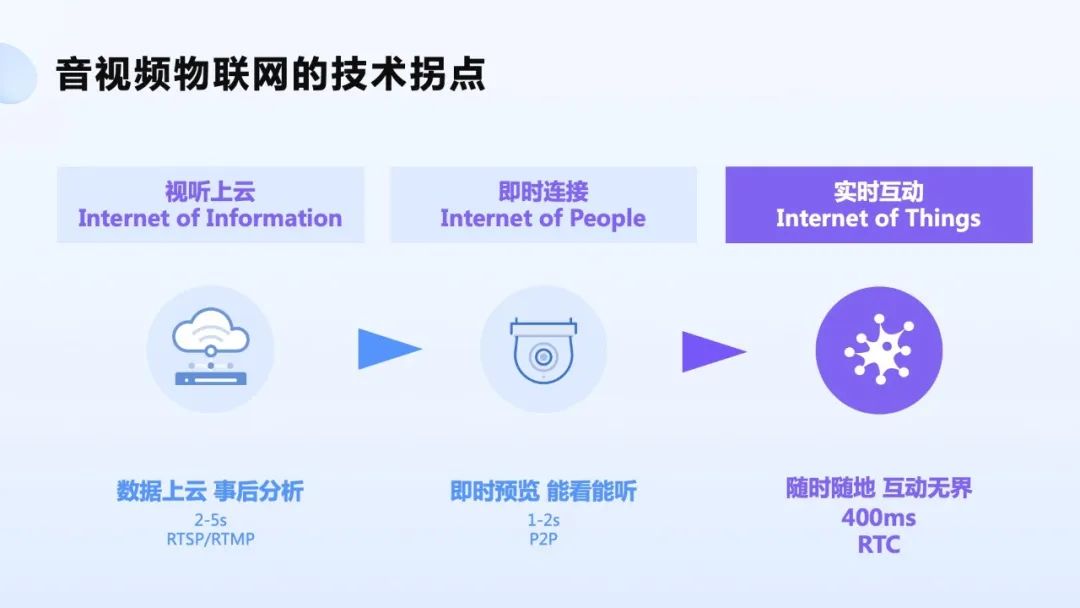 音视频物联网的技术拐点

视听上云
Internet of Information

即时连接
Internet of People

实时互动
Internet of Things

数据上云 事后分析
2-5s
RTSP/RTMP

即时预览 能看能听
1-2s
P2P

随时随地 互动无界
400ms
RTC